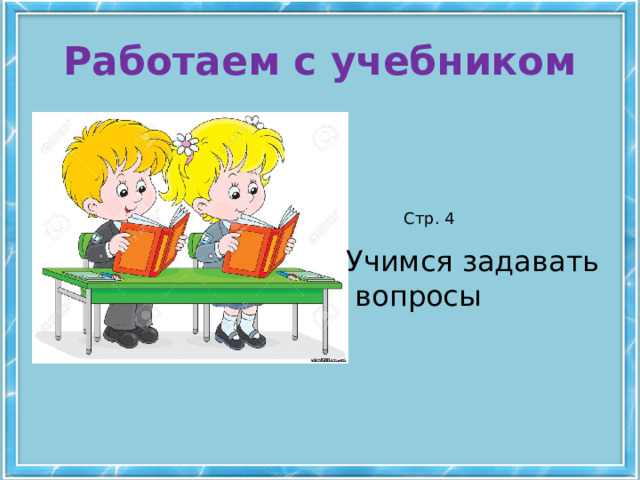 Работаем с учебником

Стр. 4

Учимся задавать вопросы